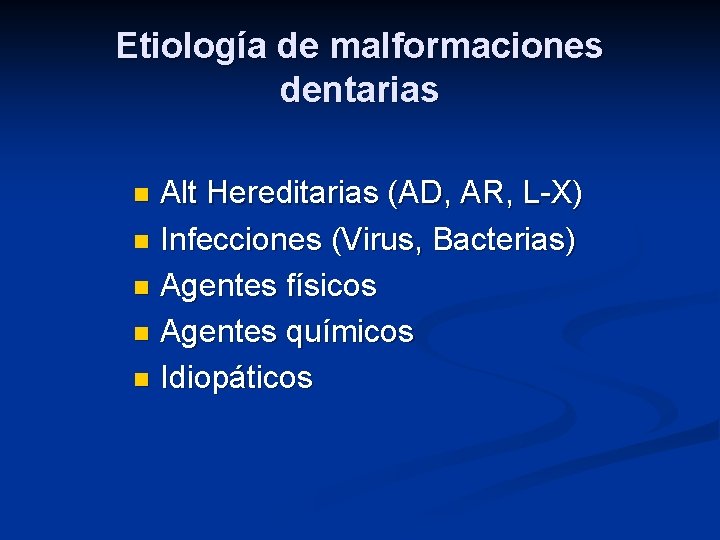 Etiología de malformaciones dentarias

- Alt Hereditarias (AD, AR, L-X)
- Infecciones (Virus, Bacterias)
- Agentes físicos
- Agentes químicos
- Idiopáticos